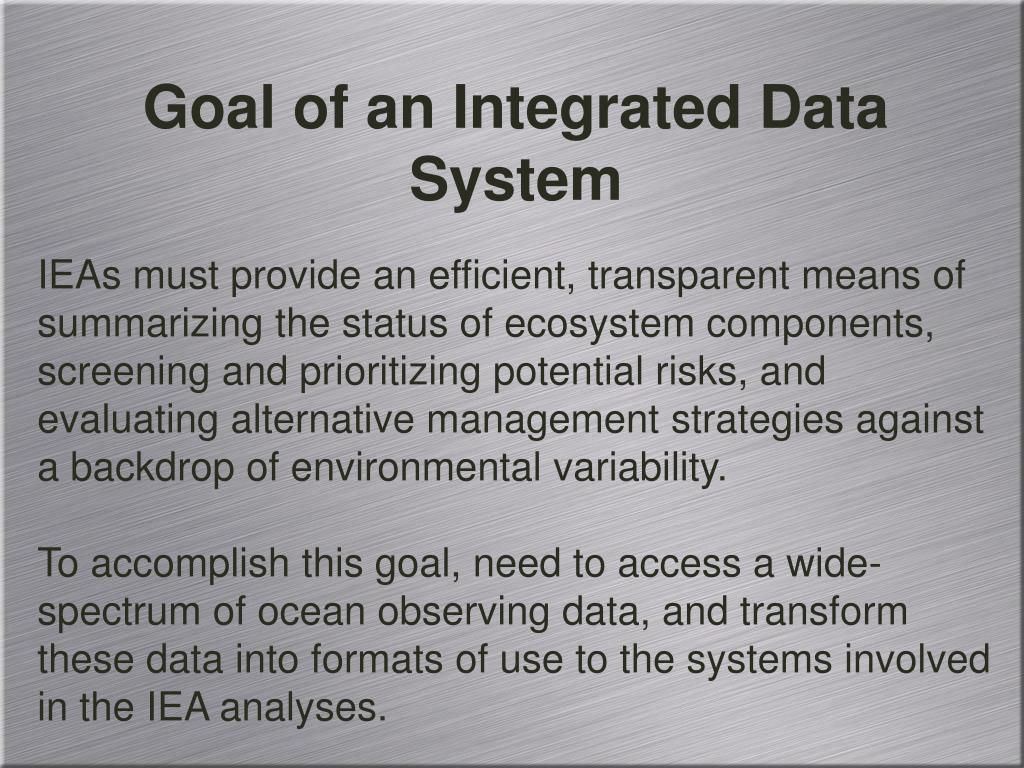 Goal of an Integrated Data System

IEAs must provide an efficient, transparent means of summarizing the status of ecosystem components, screening and prioritizing potential risks, and evaluating alternative management strategies against a backdrop of environmental variability.

To accomplish this goal, need to access a wide-spectrum of ocean observing data, and transform these data into formats of use to the systems involved in the IEA analyses.